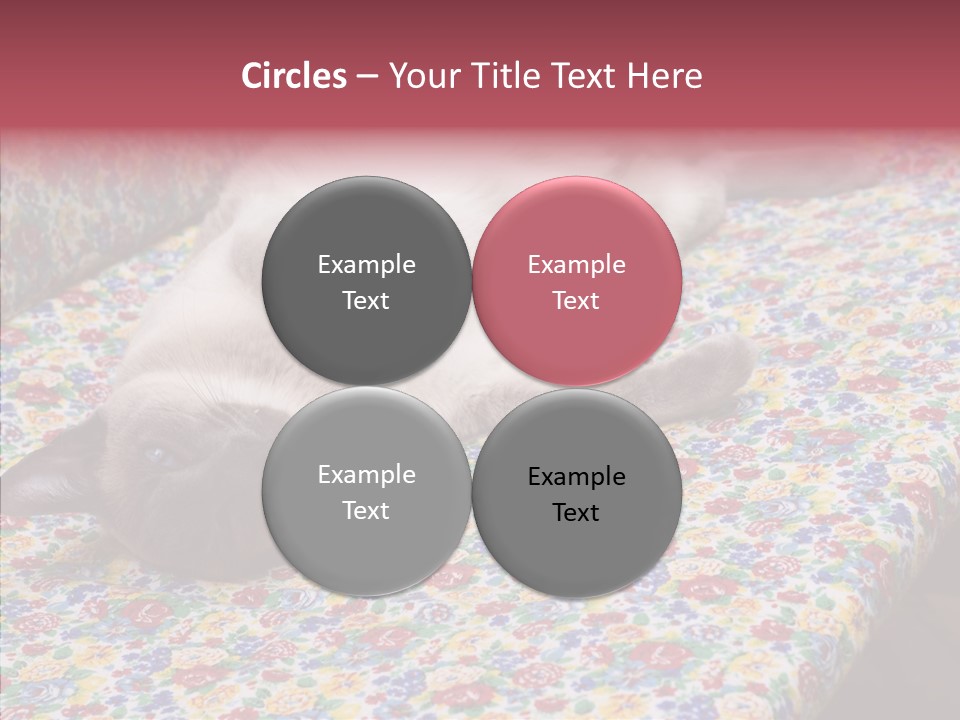 Circles – Your Title Text Here

Example Text

Example Text

Example Text

Example Text